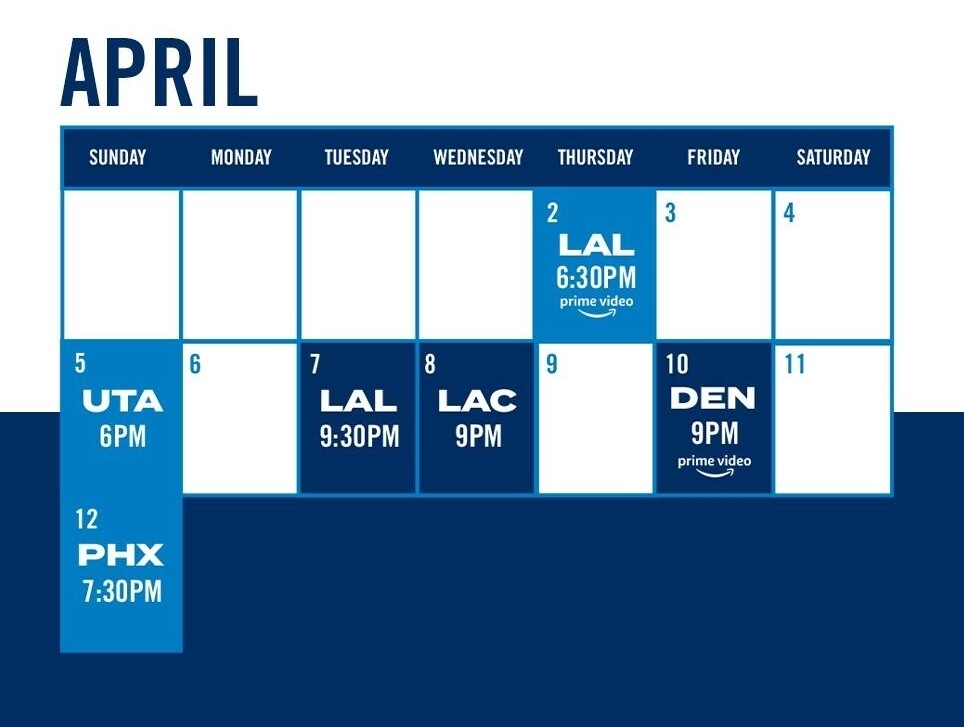 APRIL

| SUNDAY | MONDAY | TUESDAY | WEDNESDAY | THURSDAY | FRIDAY | SATURDAY |
|---|---|---|---|---|---|---|
| | | | | 2 LAL 6:30PM prime video | 3 | 4 |
| 5 UTA 6PM | 6 | 7 LAL 9:30PM | 8 LAC 9PM | 9 | 10 DEN 9PM prime video | 11 |
| 12 PHX 7:30PM | | | | | | |